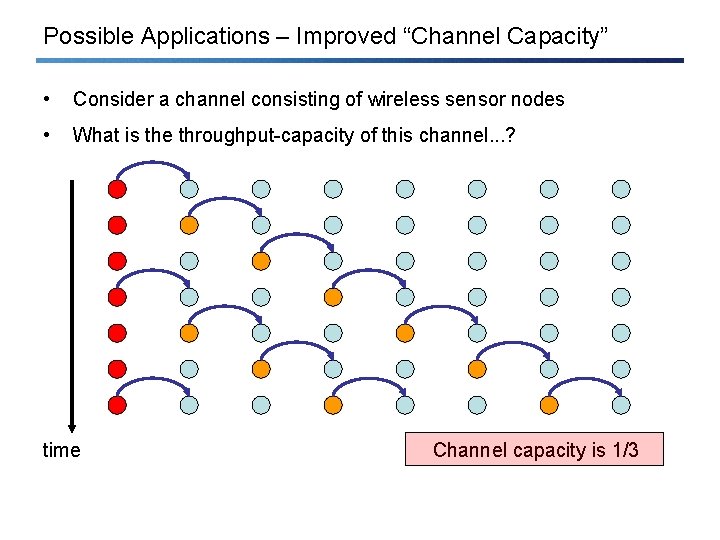 Possible Applications – Improved “Channel Capacity”

• Consider a channel consisting of wireless sensor nodes

• What is the throughput-capacity of this channel...?

time

Channel capacity is 1/3